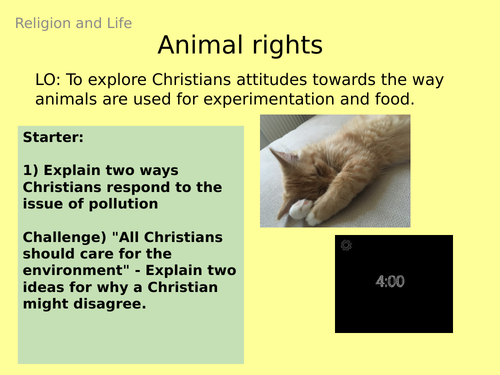 Religion and Life

Animal rights

LO: To explore Christians attitudes towards the way animals are used for experimentation and food.

Starter:

1) Explain two ways Christians respond to the issue of pollution

Challenge) "All Christians should care for the environment" - Explain two ideas for why a Christian might disagree.

4:00